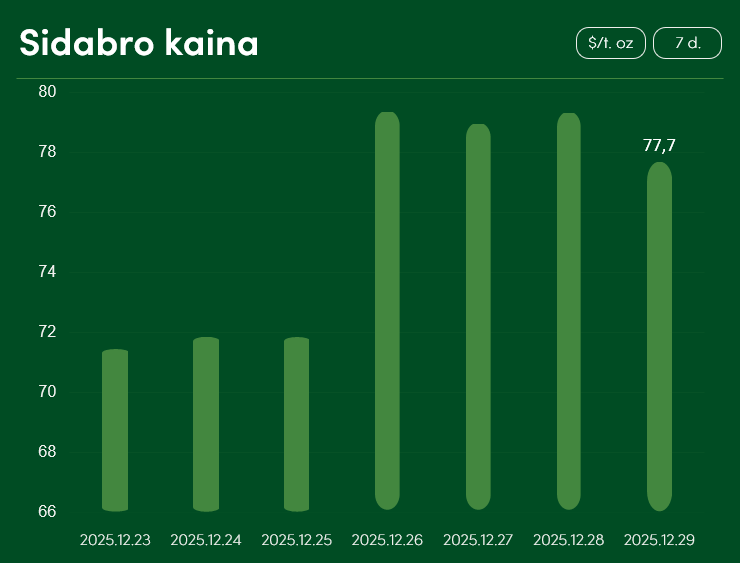 Sidabro kaina

$/t. oz
7 d.

80
78
76
74
72
70
68
66

77,7

2025.12.23
2025.12.24
2025.12.25
2025.12.26
2025.12.27
2025.12.28
2025.12.29